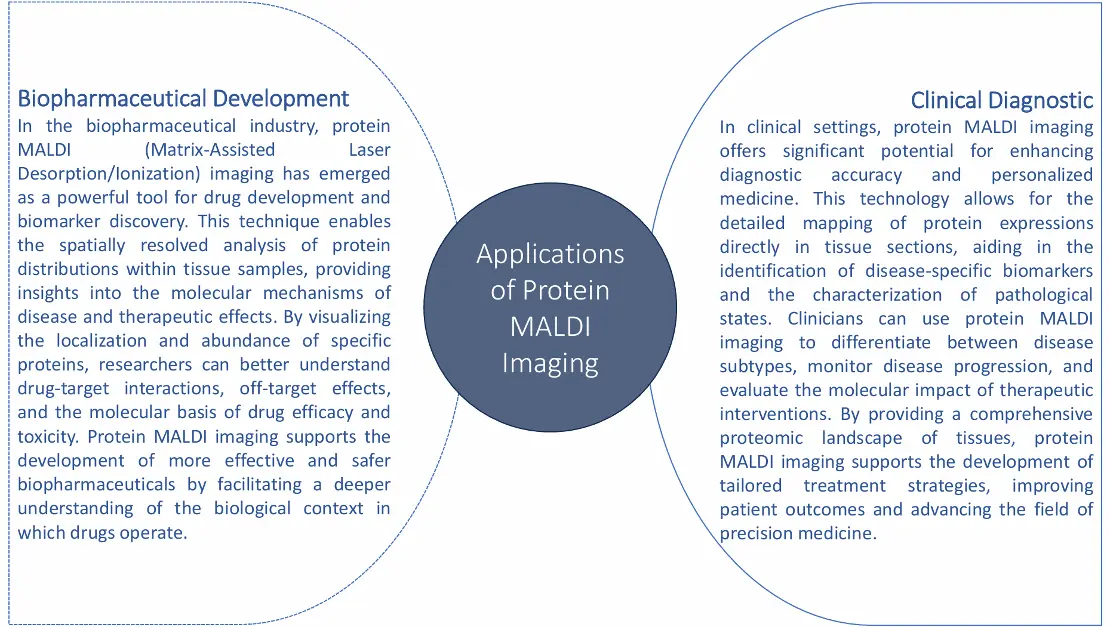 Biopharmaceutical Development
In the biopharmaceutical industry, protein MALDI (Matrix-Assisted Laser Desorption/Ionization) imaging has emerged as a powerful tool for drug development and biomarker discovery. This technique enables the spatially resolved analysis of protein distributions within tissue samples, providing insights into the molecular mechanisms of disease and therapeutic effects. By visualizing the localization and abundance of specific proteins, researchers can better understand drug-target interactions, off-target effects, and the molecular basis of drug efficacy and toxicity. Protein MALDI imaging supports the development of more effective and safer biopharmaceuticals by facilitating a deeper understanding of the biological context in which drugs operate.

Applications of Protein MALDI Imaging

Clinical Diagnostic
In clinical settings, protein MALDI imaging offers significant potential for enhancing diagnostic accuracy and personalized medicine. This technology allows for the detailed mapping of protein expressions directly in tissue sections, aiding in the identification of disease-specific biomarkers and the characterization of pathological states. Clinicians can use protein MALDI imaging to differentiate between disease subtypes, monitor disease progression, and evaluate the molecular impact of therapeutic interventions. By providing a comprehensive proteomic landscape of tissues, protein MALDI imaging supports the development of tailored treatment strategies, improving patient outcomes and advancing the field of precision medicine.